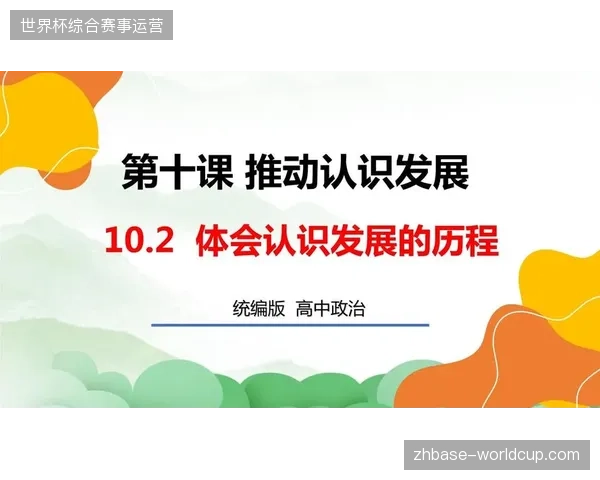 世界杯综合赛事运营

第十课 推动认识发展

10.2 体会认识发展的历程

统编版 高中政治

zhbase-worldcup.com